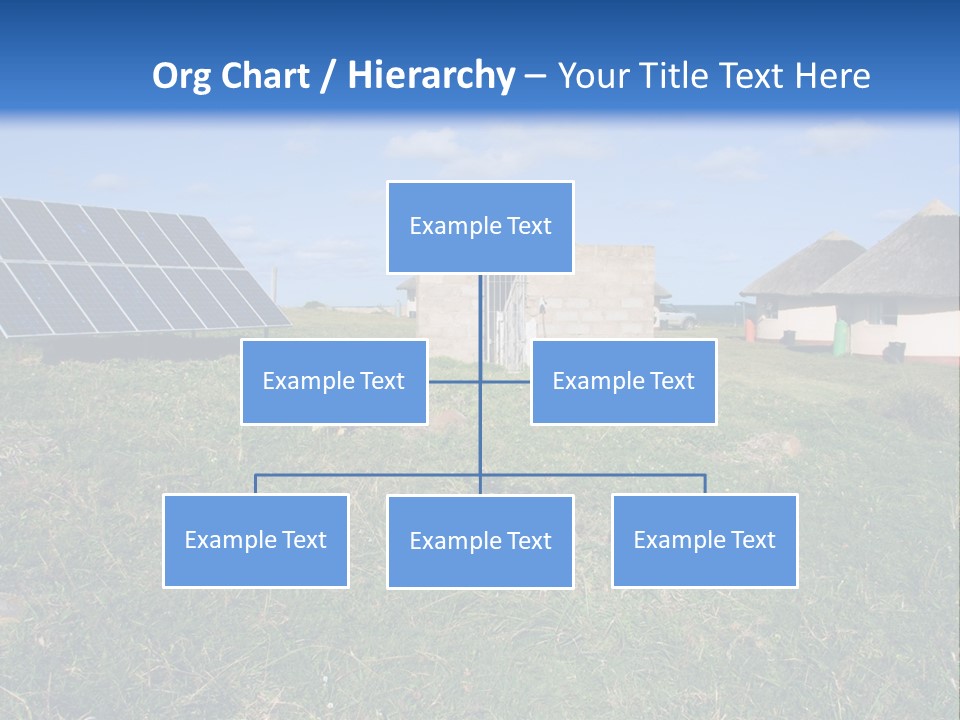 Org Chart / Hierarchy – Your Title Text Here

Example Text

Example Text

Example Text

Example Text

Example Text

Example Text